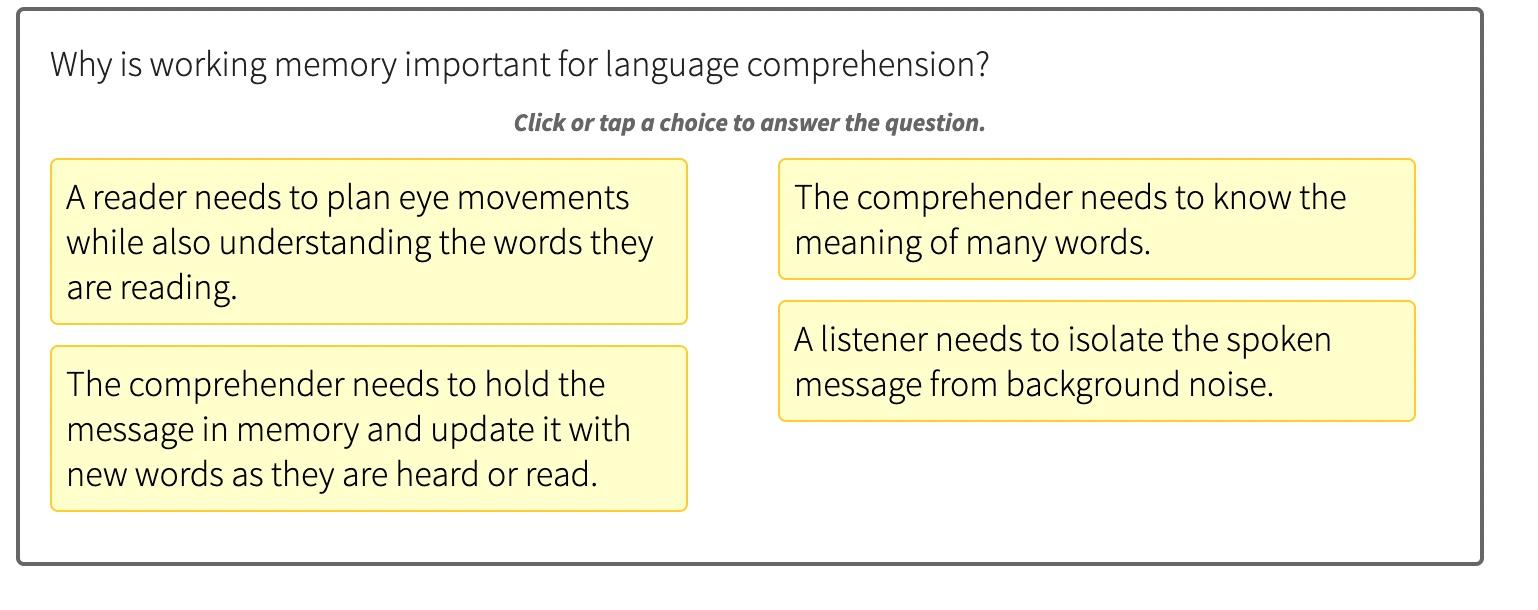 Why is working memory important for language comprehension?

Click or tap a choice to answer the question.

A reader needs to plan eye movements while also understanding the words they are reading.

The comprehender needs to hold the message in memory and update it with new words as they are heard or read.

The comprehender needs to know the meaning of many words.

A listener needs to isolate the spoken message from background noise.